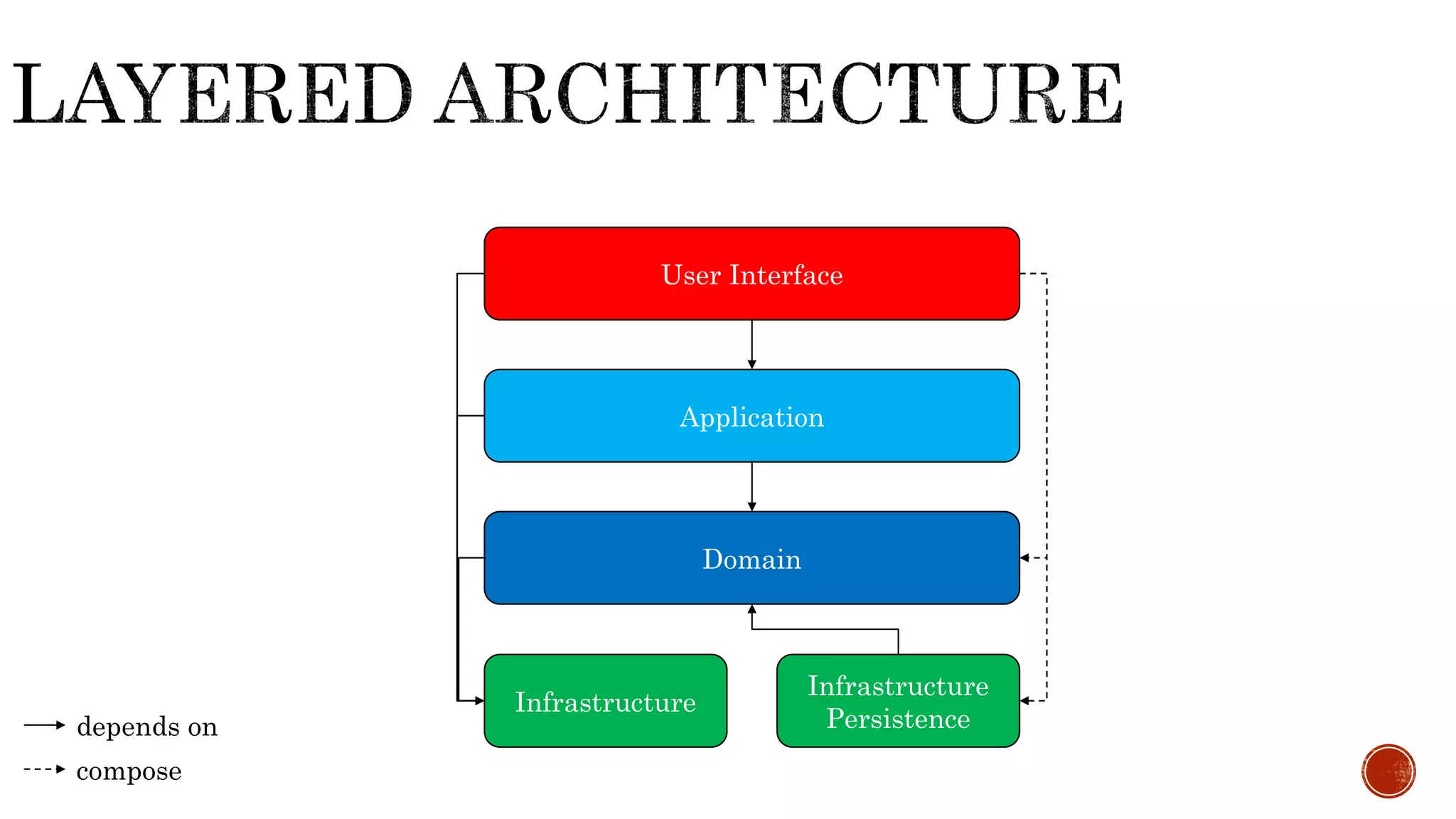 LAYERED ARCHITECTURE

User Interface

Application

Domain

Infrastructure

Infrastructure Persistence

depends on

compose